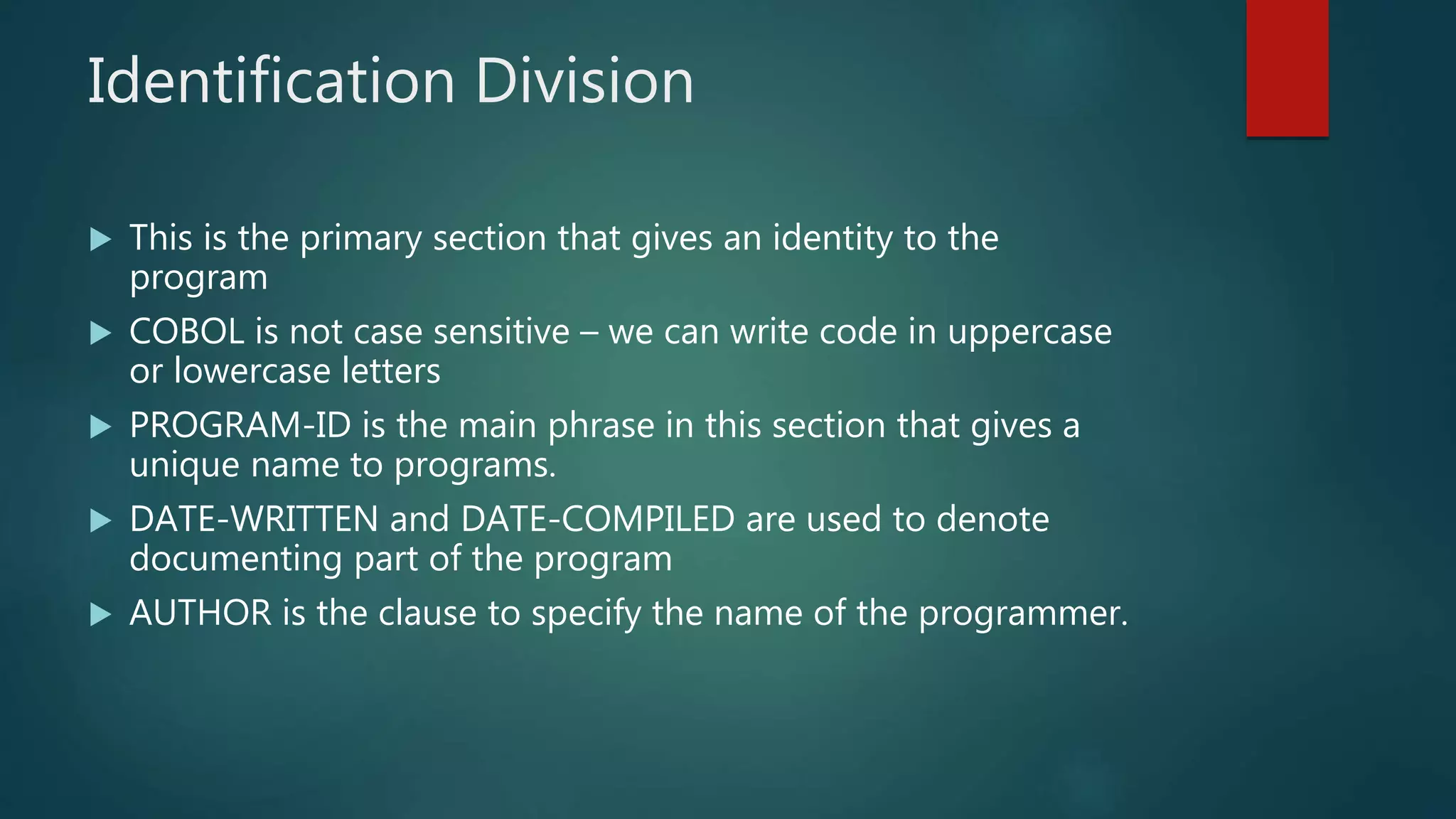 Identification Division

▶ This is the primary section that gives an identity to the program

▶ COBOL is not case sensitive – we can write code in uppercase or lowercase letters

▶ PROGRAM-ID is the main phrase in this section that gives a unique name to programs.

▶ DATE-WRITTEN and DATE-COMPILED are used to denote documenting part of the program

▶ AUTHOR is the clause to specify the name of the programmer.